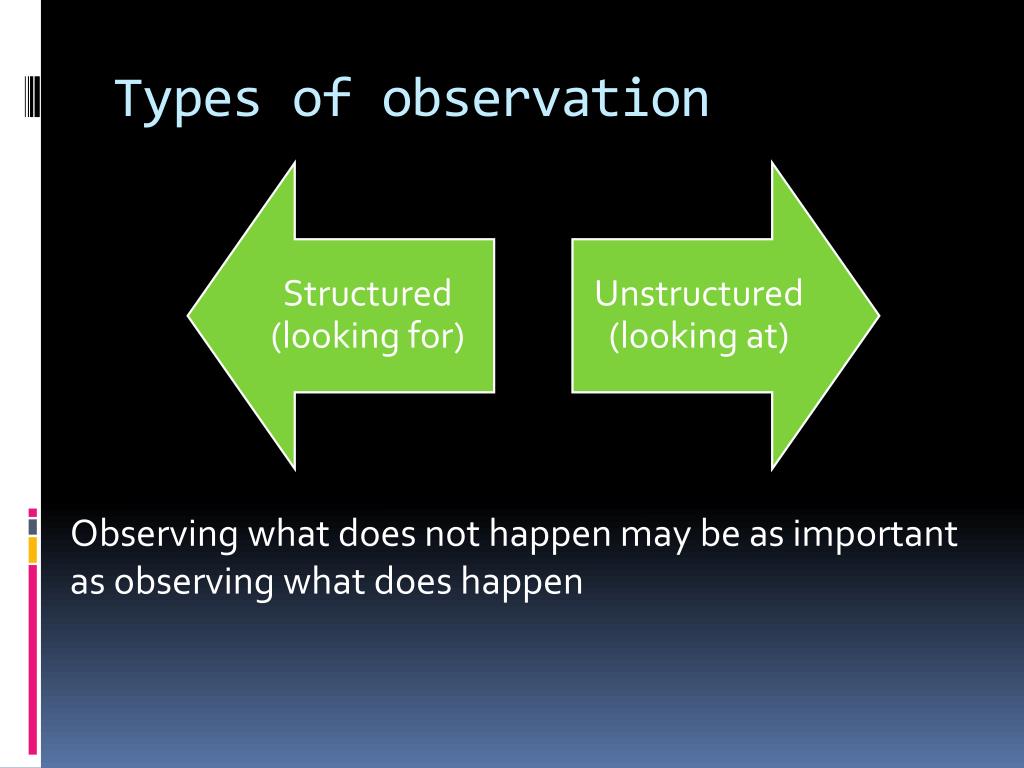 Types of observation

Structured (looking for)

Unstructured (looking at)

Observing what does not happen may be as important as observing what does happen